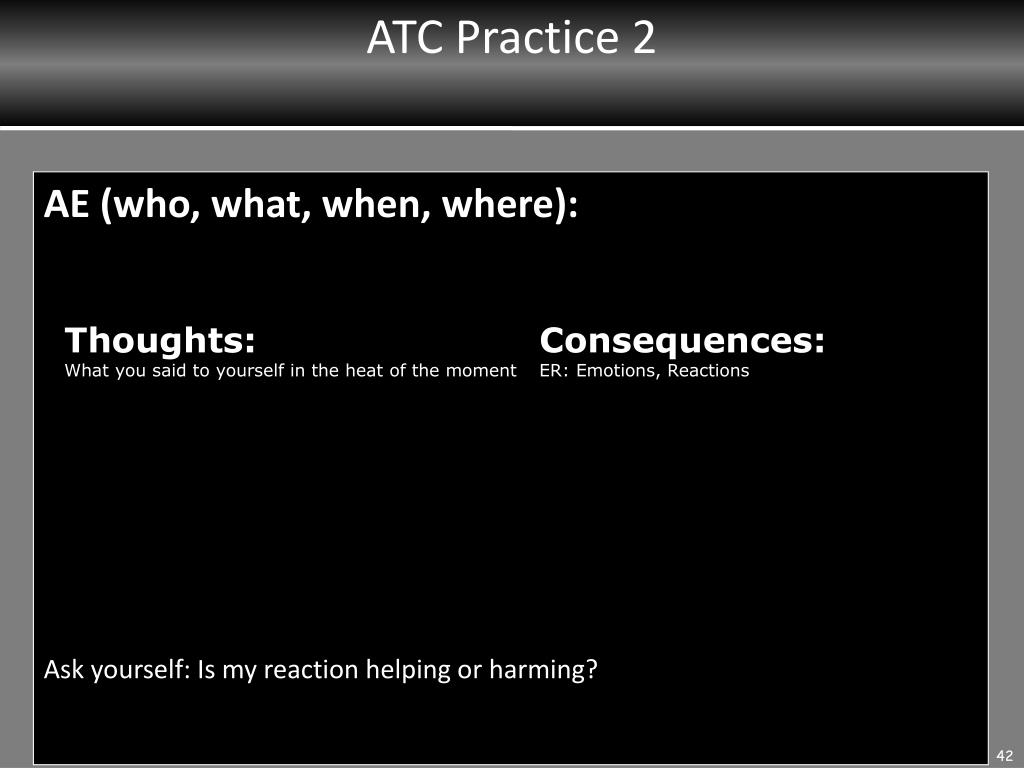 ATC Practice 2

AE (who, what, when, where):

Thoughts:
What you said to yourself in the heat of the moment

Consequences:
ER: Emotions, Reactions

Ask yourself: Is my reaction helping or harming?

42